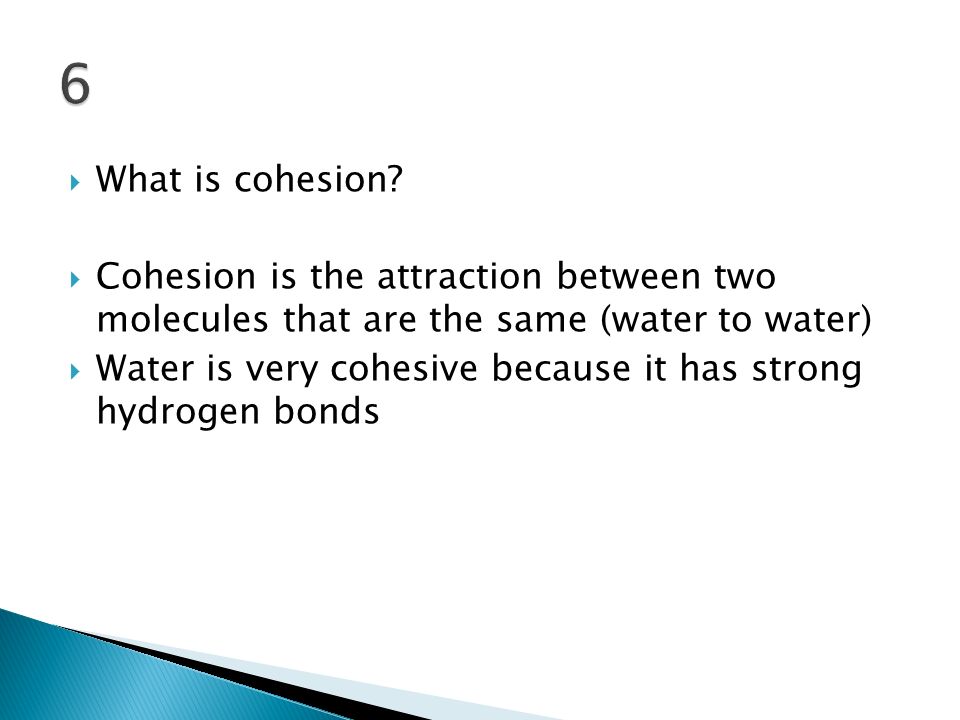 6

What is cohesion?

Cohesion is the attraction between two molecules that are the same (water to water)

Water is very cohesive because it has strong hydrogen bonds